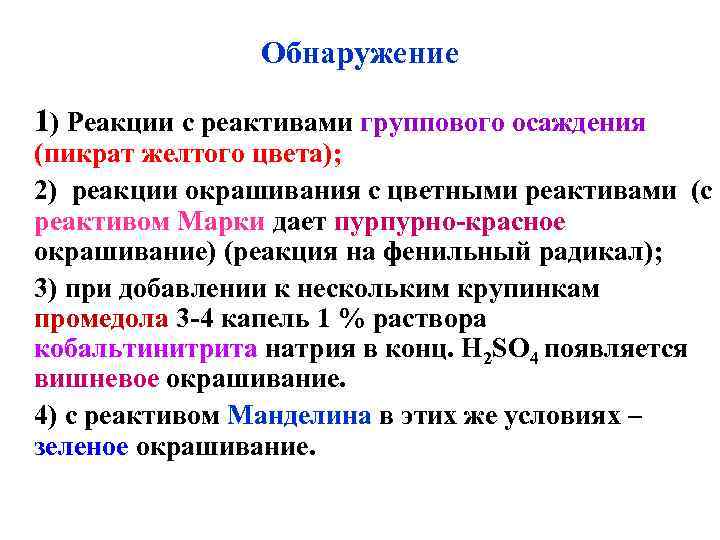 Обнаружение

1) Реакции с реактивами группового осаждения (пикрат желтого цвета);

2) реакции окрашивания с цветными реактивами (с реактивом Марки дает пурпурно-красное окрашивание) (реакция на фенильный радикал);

3) при добавлении к нескольким крупинкам промедола 3-4 капель 1 % раствора кобальтинитрита натрия в конц. $H_2SO_4$ появляется вишневое окрашивание.

4) с реактивом Манделина в этих же условиях – зеленое окрашивание.